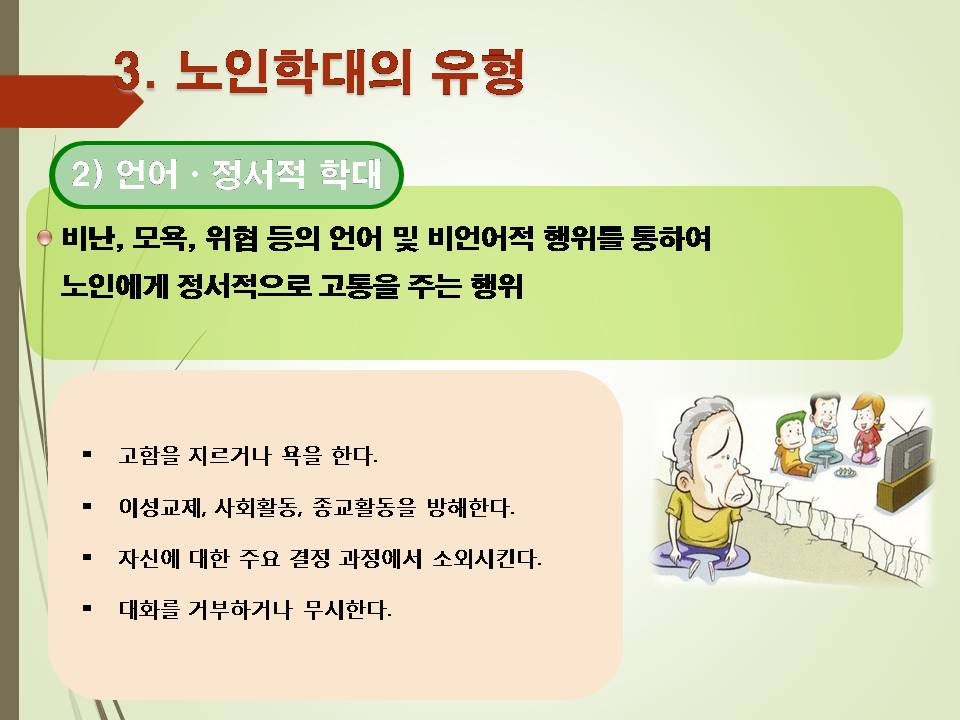 3. 노인학대의 유형

2) 언어 · 정서적 학대

비난, 모욕, 위협 등의 언어 및 비언어적 행위를 통하여 노인에게 정서적으로 고통을 주는 행위

▪ 고함을 지르거나 욕을 한다.

▪ 이성교제, 사회활동, 종교활동을 방해한다.

▪ 자신에 대한 주요 결정 과정에서 소외시킨다.

▪ 대화를 거부하거나 무시한다.